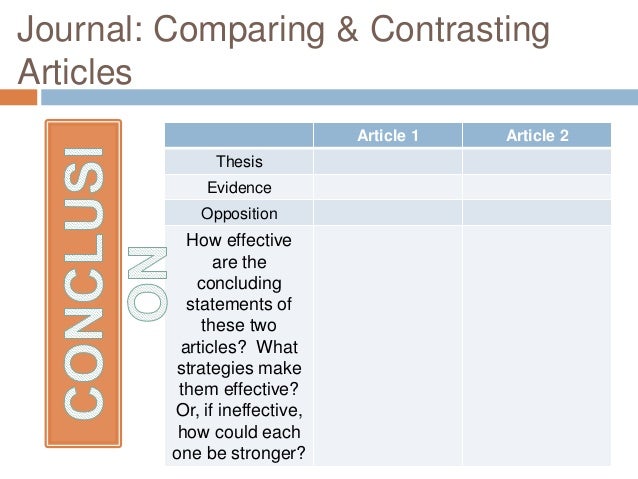 Journal: Comparing & Contrasting Articles

CONCLUSI
ON

| | Article 1 | Article 2 |
|---|---|---|
| Thesis | | |
| Evidence | | |
| Opposition | | |
| How effective are the concluding statements of these two articles? What strategies make them effective? Or, if ineffective, how could each one be stronger? | | |